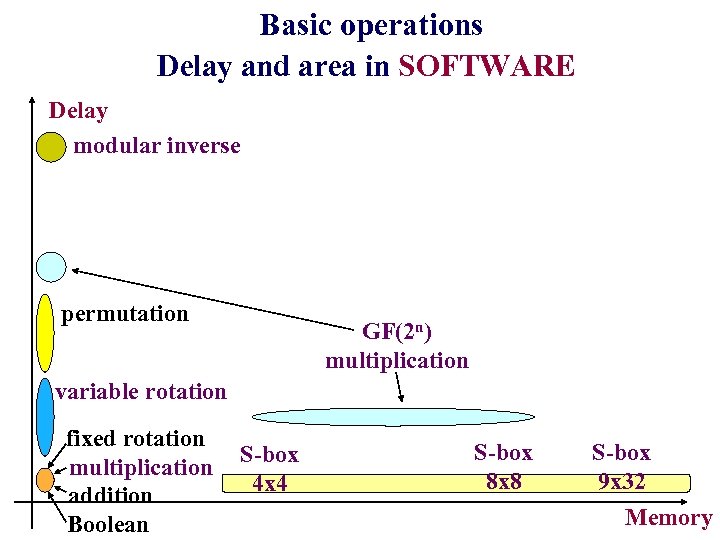 Basic operations
Delay and area in SOFTWARE

Delay

modular inverse

permutation

GF($2^n$)
multiplication

variable rotation

fixed rotation
multiplication
addition
Boolean

S-box
4x4

S-box
8x8

S-box
9x32

Memory